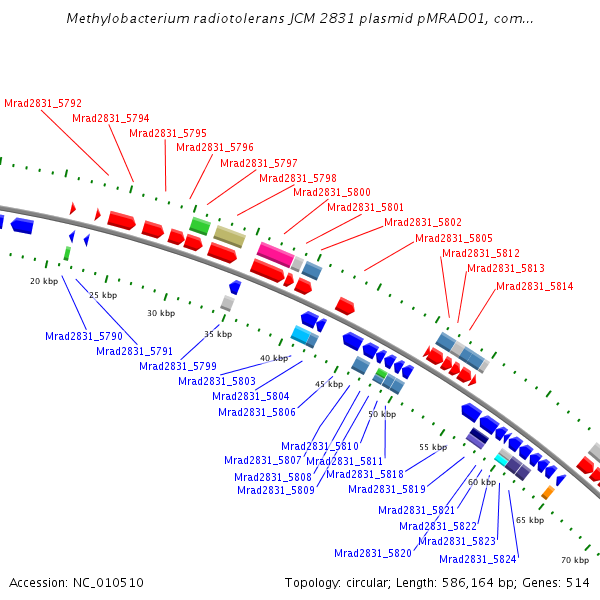 Methylobacterium radiotolerans JCM 2831 plasmid pMRAD01, com...

Mrad2831_5792
Mrad2831_5794
Mrad2831_5795
Mrad2831_5796
Mrad2831_5797
Mrad2831_5798
Mrad2831_5800
Mrad2831_5801
Mrad2831_5802
Mrad2831_5805
Mrad2831_5812
Mrad2831_5813
Mrad2831_5814

20 kbp
25 kbp
30 kbp
35 kbp
40 kbp
45 kbp
50 kbp
55 kbp
60 kbp
65 kbp
70 kbp

Mrad2831_5790
Mrad2831_5791
Mrad2831_5799
Mrad2831_5803
Mrad2831_5804
Mrad2831_5806
Mrad2831_5810
Mrad2831_5807
Mrad2831_5811
Mrad2831_5808
Mrad2831_5818
Mrad2831_5809
Mrad2831_5819
Mrad2831_5821
Mrad2831_5822
Mrad2831_5823
Mrad2831_5820
Mrad2831_5824

Accession: NC_010510
Topology: circular; Length: 586,164 bp; Genes: 514